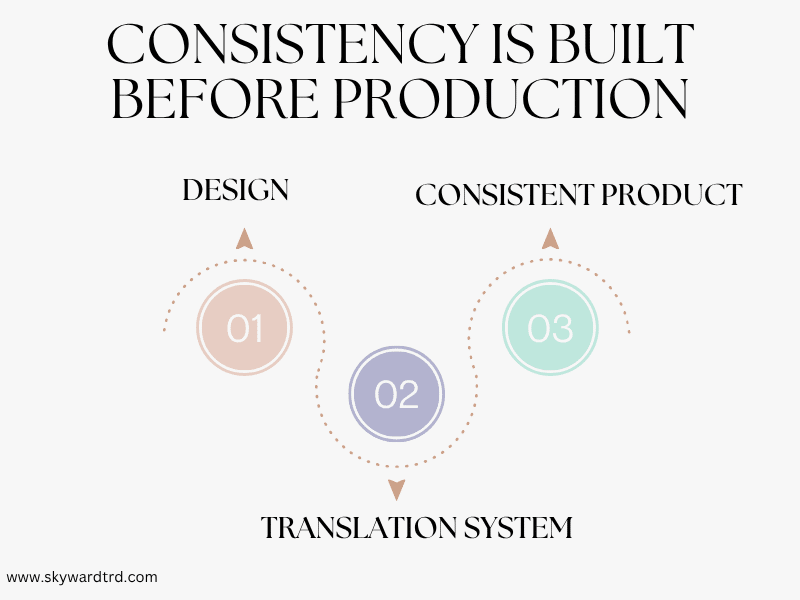 CONSISTENCY IS BUILT BEFORE PRODUCTION

DESIGN

CONSISTENT PRODUCT

01

02

03

TRANSLATION SYSTEM

www.skywardtrd.com